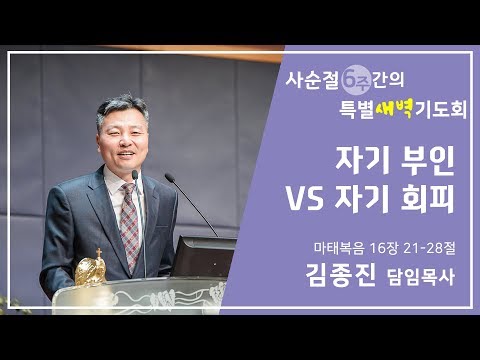 사순절 6주간의
특별새벽기도회

자기 부인
VS 자기 회피

마태복음 16장 21-28절
김종진 담임목사